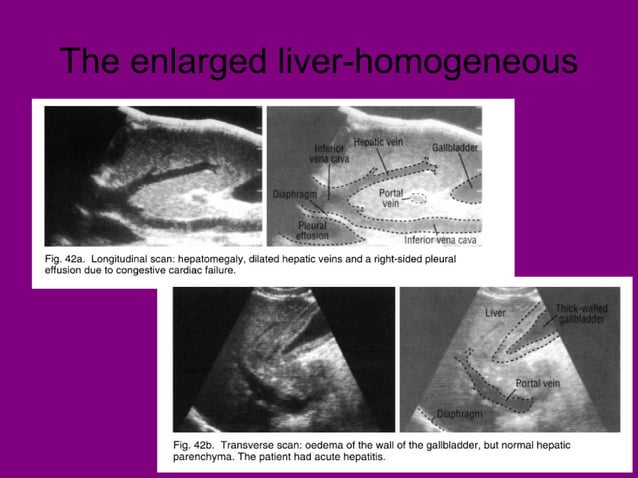 The enlarged liver-homogeneous

Inferior vena cava

Hepatic vein

Gallbladder

Diaphragm

Portal vein

Pleural effusion

Inferior vena cava

Fig. 42a. Longitudinal scan: hepatomegaly, dilated hepatic veins and a right-sided pleural effusion due to congestive cardiac failure.

Liver

Thick-walled gallbladder

Portal vein

Diaphragm

Fig. 42b. Transverse scan: oedema of the wall of the gallbladder, but normal hepatic parenchyma. The patient had acute hepatitis.